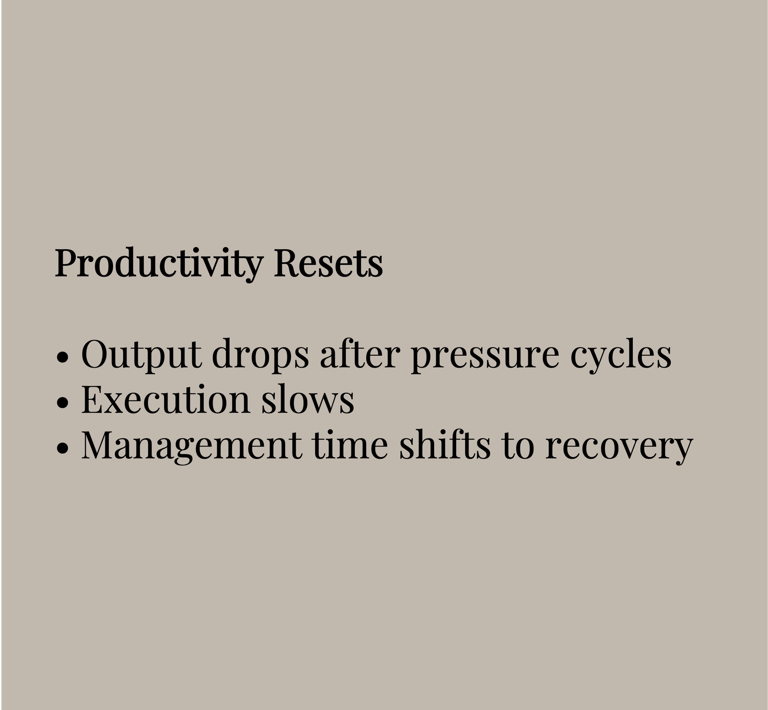 Productivity Resets

• Output drops after pressure cycles
• Execution slows
• Management time shifts to recovery